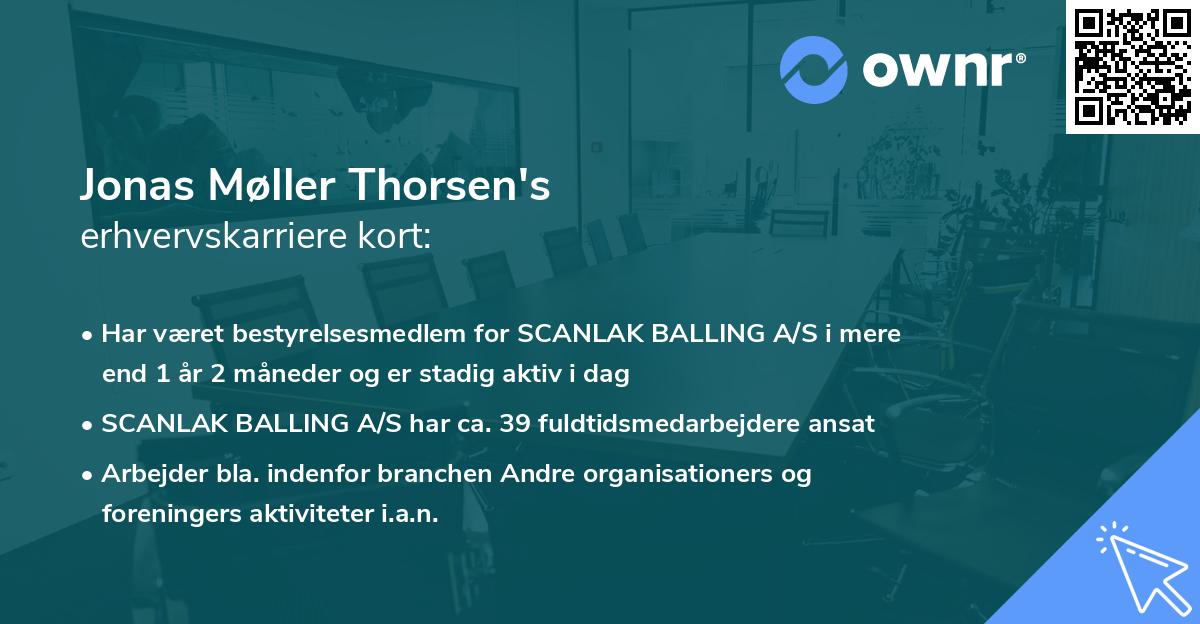 ownr®

Jonas Møller Thorsen's
erhvervskarriere kort:

• Har været bestyrelsesmedlem for SCANLAK BALLING A/S i mere end 1 år 2 måneder og er stadig aktiv i dag

• SCANLAK BALLING A/S har ca. 39 fuldtidsmedarbejdere ansat

• Arbejder bla. indenfor branchen Andre organisationers og foreningers aktiviteter i.a.n.